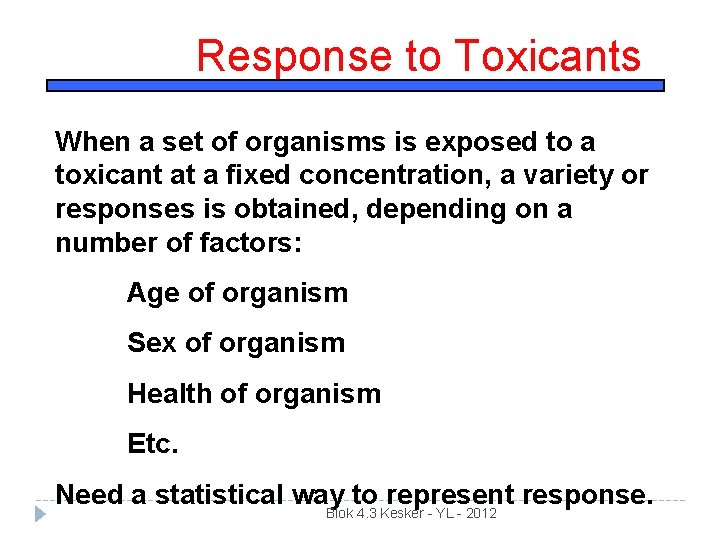 Response to Toxicants

When a set of organisms is exposed to a toxicant at a fixed concentration, a variety or responses is obtained, depending on a number of factors:

Age of organism

Sex of organism

Health of organism

Etc.

Need a statistical way to represent response.

Blok 4.3 Kesker - YL - 2012